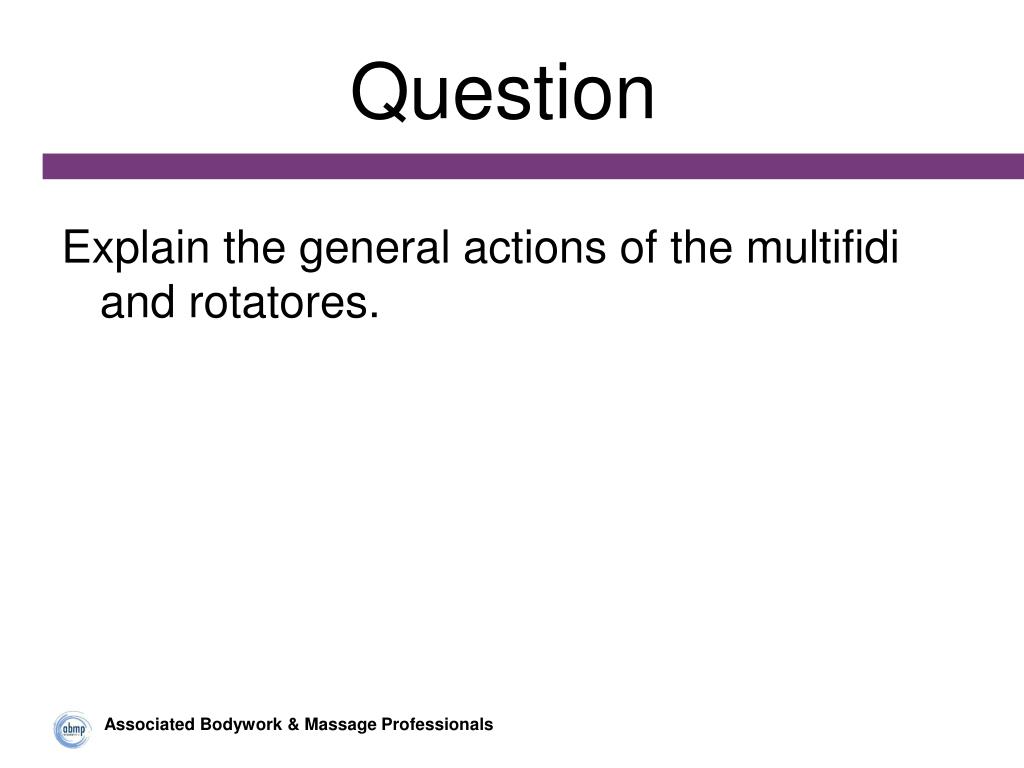 Question

Explain the general actions of the multifidi and rotatores.

abmp

Associated Bodywork & Massage Professionals